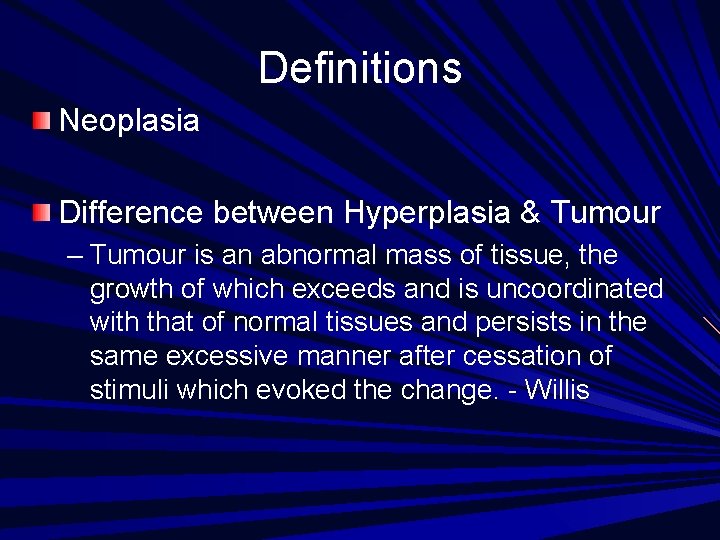 Definitions

Neoplasia

Difference between Hyperplasia & Tumour

– Tumour is an abnormal mass of tissue, the growth of which exceeds and is uncoordinated with that of normal tissues and persists in the same excessive manner after cessation of stimuli which evoked the change. - Willis